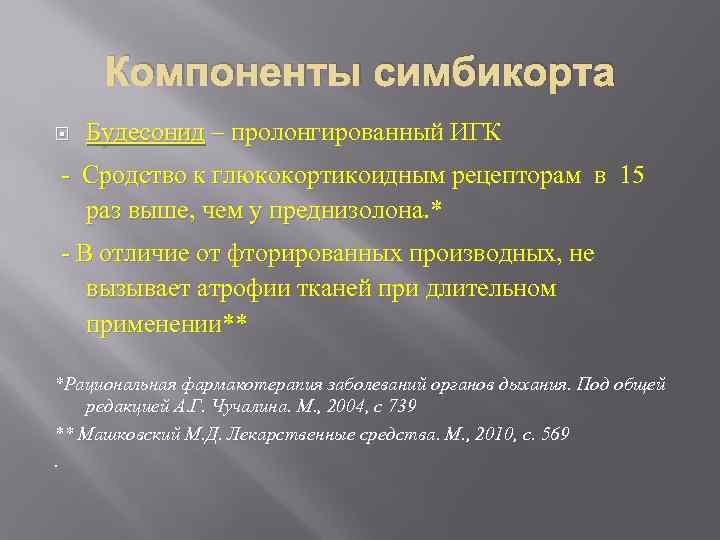 Компоненты симбикорта

Будесонид – пролонгированный ИГК

- Сродство к глюкокортикоидным рецепторам в 15 раз выше, чем у преднизолона.*

- В отличие от фторированных производных, не вызывает атрофии тканей при длительном применении**

*Рациональная фармакотерапия заболеваний органов дыхания. Под общей редакцией А.Г. Чучалина. М., 2004, с 739

** Машковский М.Д. Лекарственные средства. М., 2010, с. 569

.